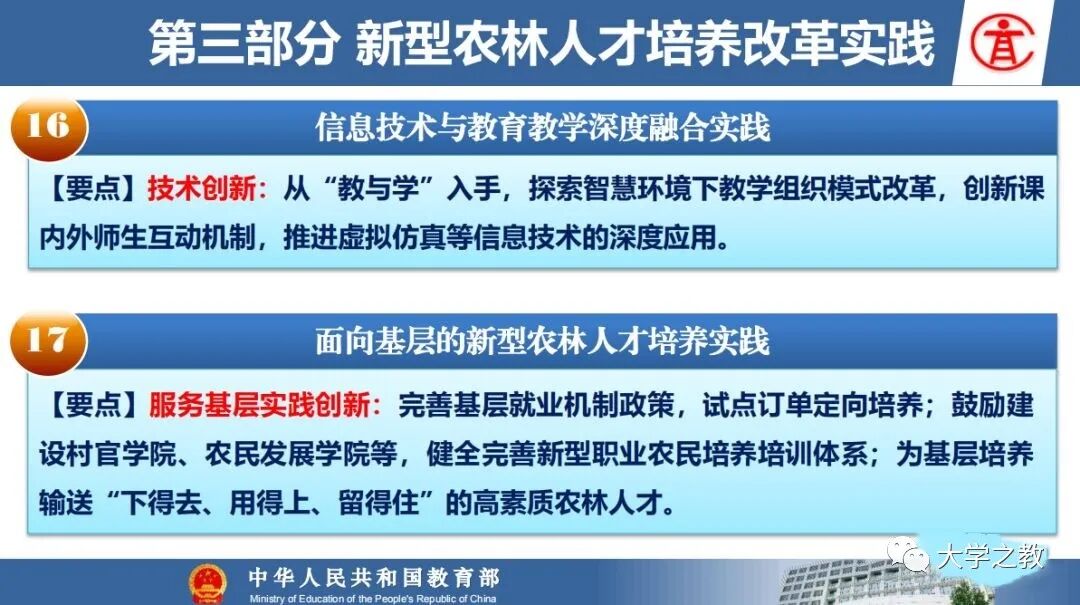 第三部分 新型农林人才培养改革实践

16

信息技术与教育教学深度融合实践

【要点】技术创新：从“教与学”入手，探索智慧环境下教学组织模式改革，创新课内外师生互动机制，推进虚拟仿真等信息技术的深度应用。

17

面向基层的新型农林人才培养实践

【要点】服务基层实践创新：完善基层就业机制政策，试点订单定向培养；鼓励建设村官学院、农民发展学院等，健全完善新型职业农民培养培训体系；为基层培养输送“下得去、用得上、留得住”的高素质农林人才。

中华人民共和国教育部
Ministry of Education of the People's Republic of China

大学之教